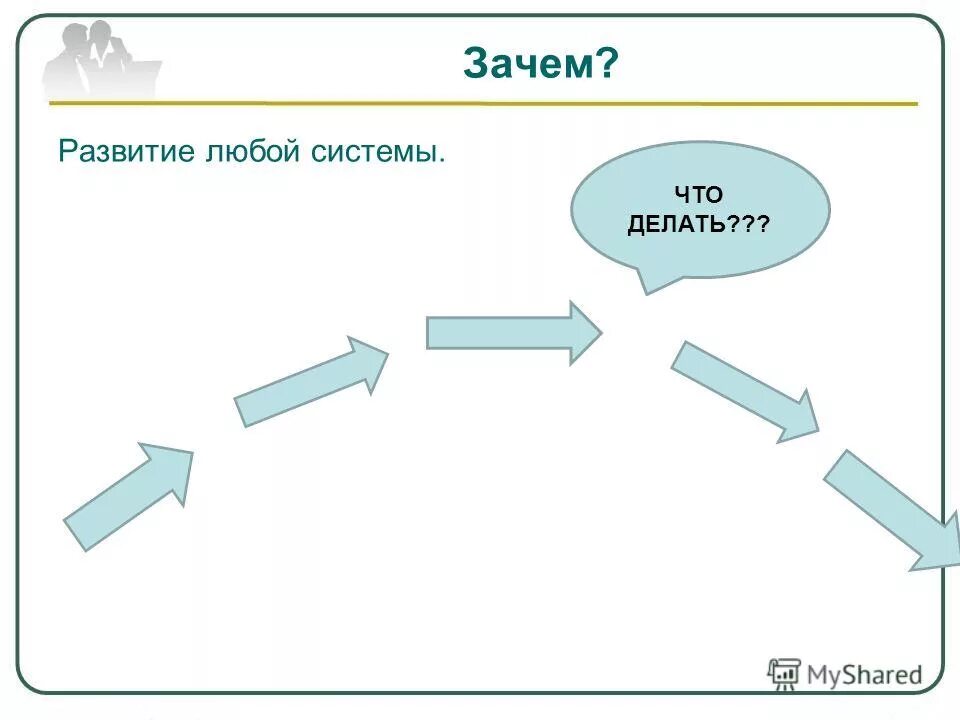 Зачем?

Развитие любой системы.

ЧТО ДЕЛАТЬ???

MyShared